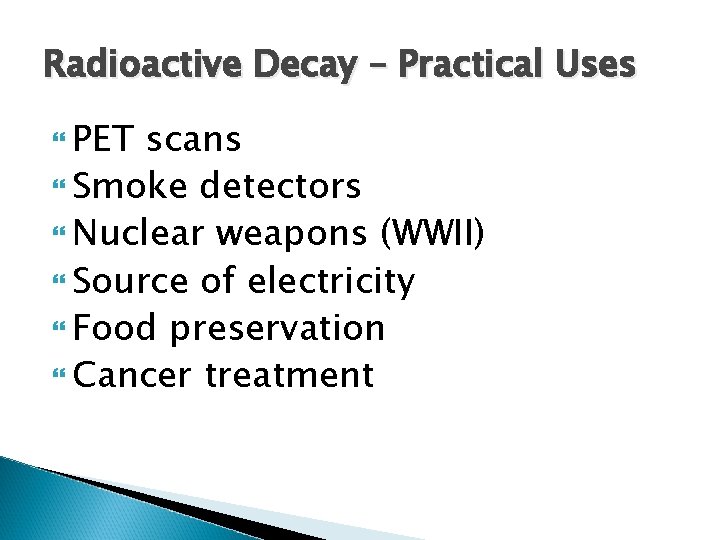 Radioactive Decay – Practical Uses

PET scans
Smoke detectors
Nuclear weapons (WWII)
Source of electricity
Food preservation
Cancer treatment